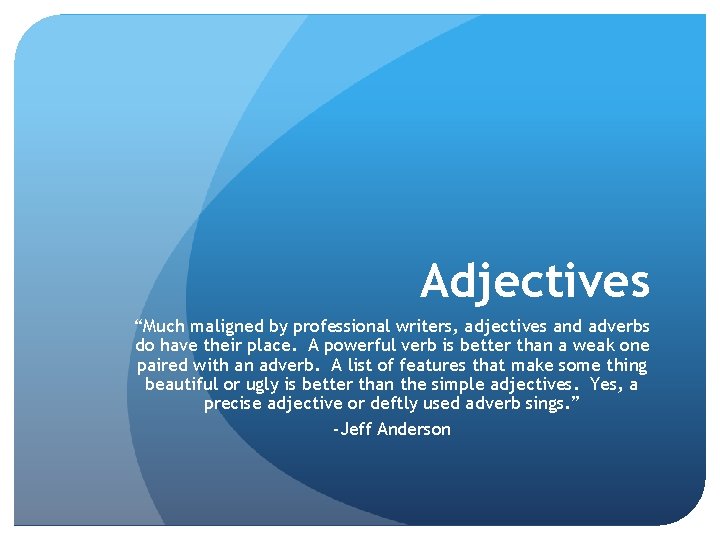 Adjectives

“Much maligned by professional writers, adjectives and adverbs do have their place. A powerful verb is better than a weak one paired with an adverb. A list of features that make some thing beautiful or ugly is better than the simple adjectives. Yes, a precise adjective or deftly used adverb sings.”

-Jeff Anderson